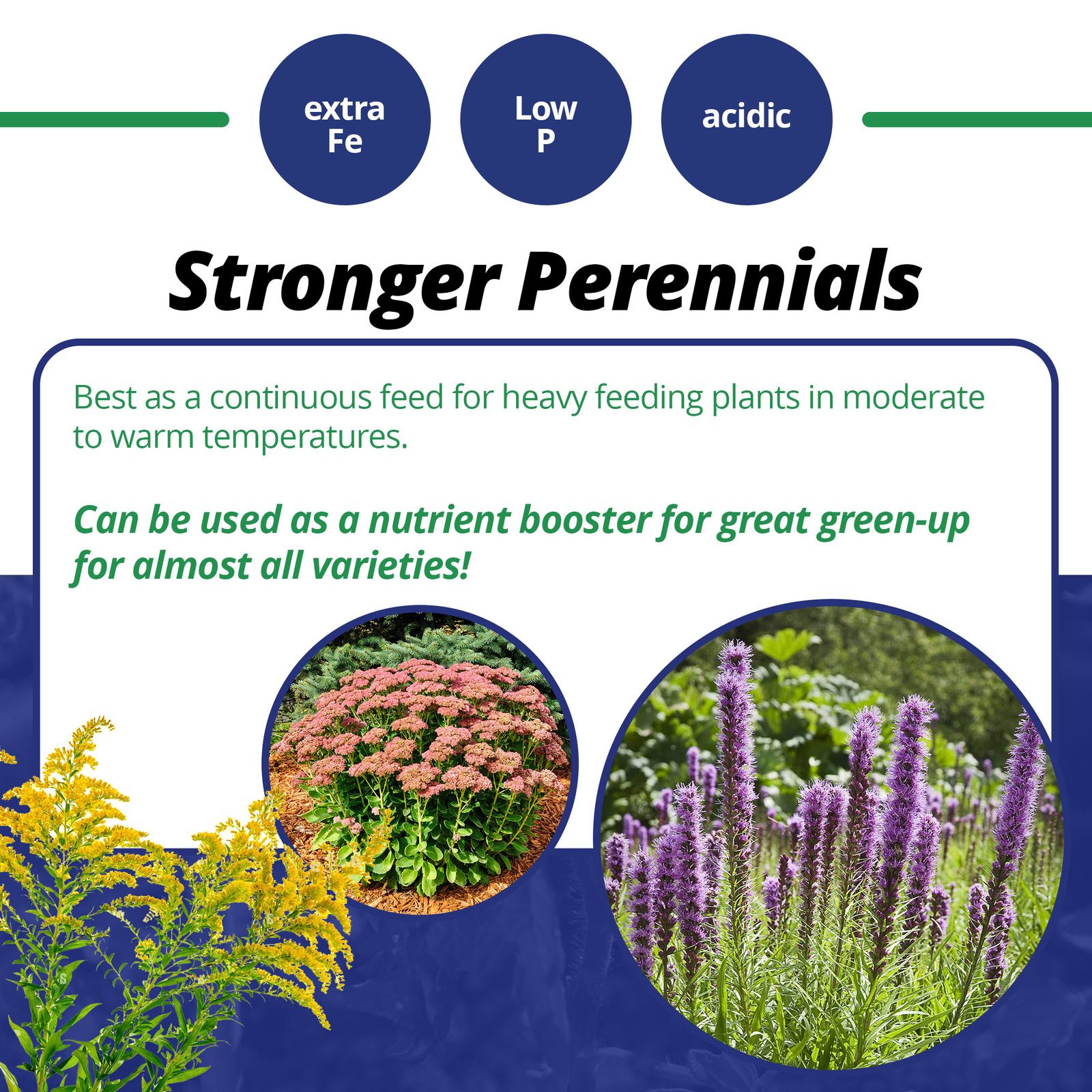 extra Fe

Low P

acidic

Stronger Perennials

Best as a continuous feed for heavy feeding plants in moderate to warm temperatures.

Can be used as a nutrient booster for great green-up for almost all varieties!